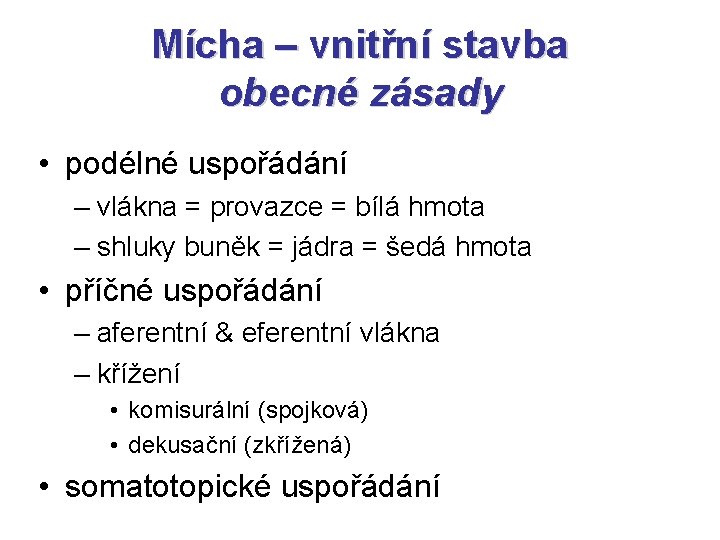 Mícha – vnitřní stavba
obecné zásady

• podélné uspořádání
– vlákna = provazce = bílá hmota
– shluky buněk = jádra = šedá hmota
• příčné uspořádání
– aferentní & eferentní vlákna
– křížení
• komisurální (spojková)
• dekusační (zkřížená)
• somatotopické uspořádání